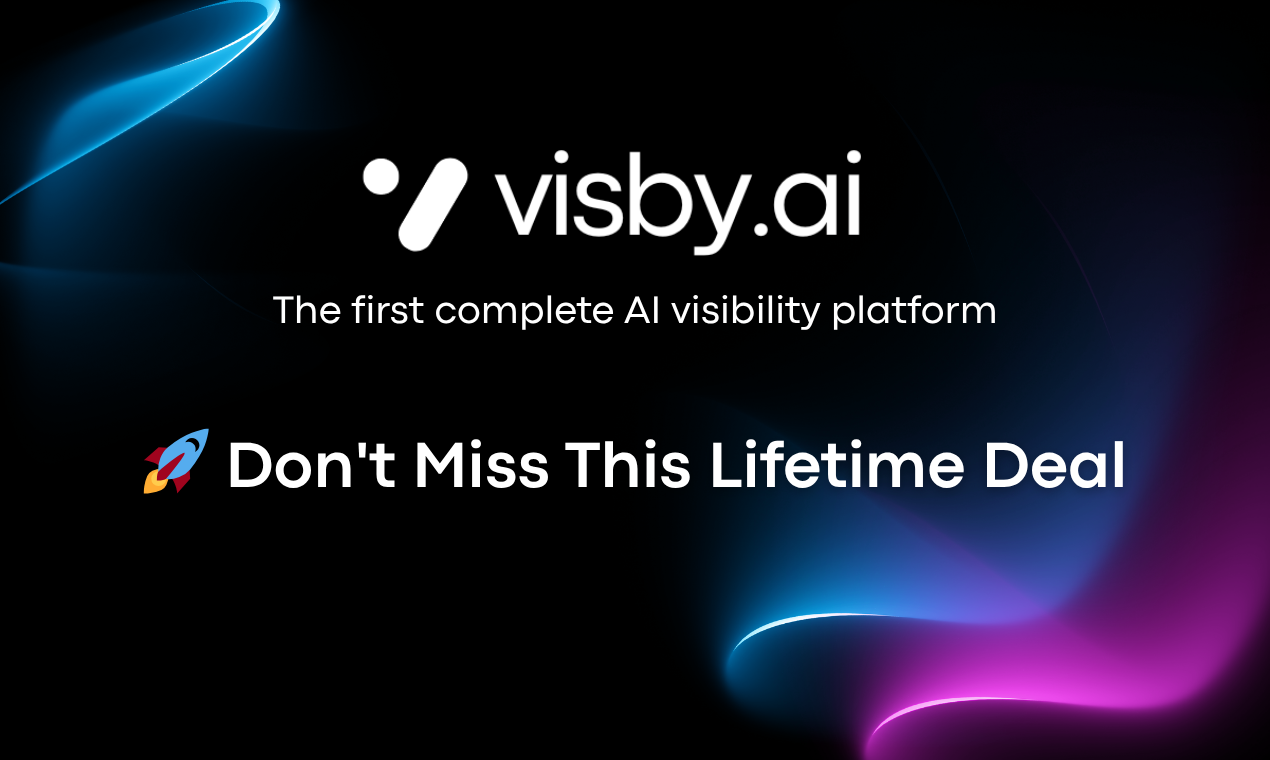 visby.ai

The first complete AI visibility platform

🚀 Don't Miss This Lifetime Deal